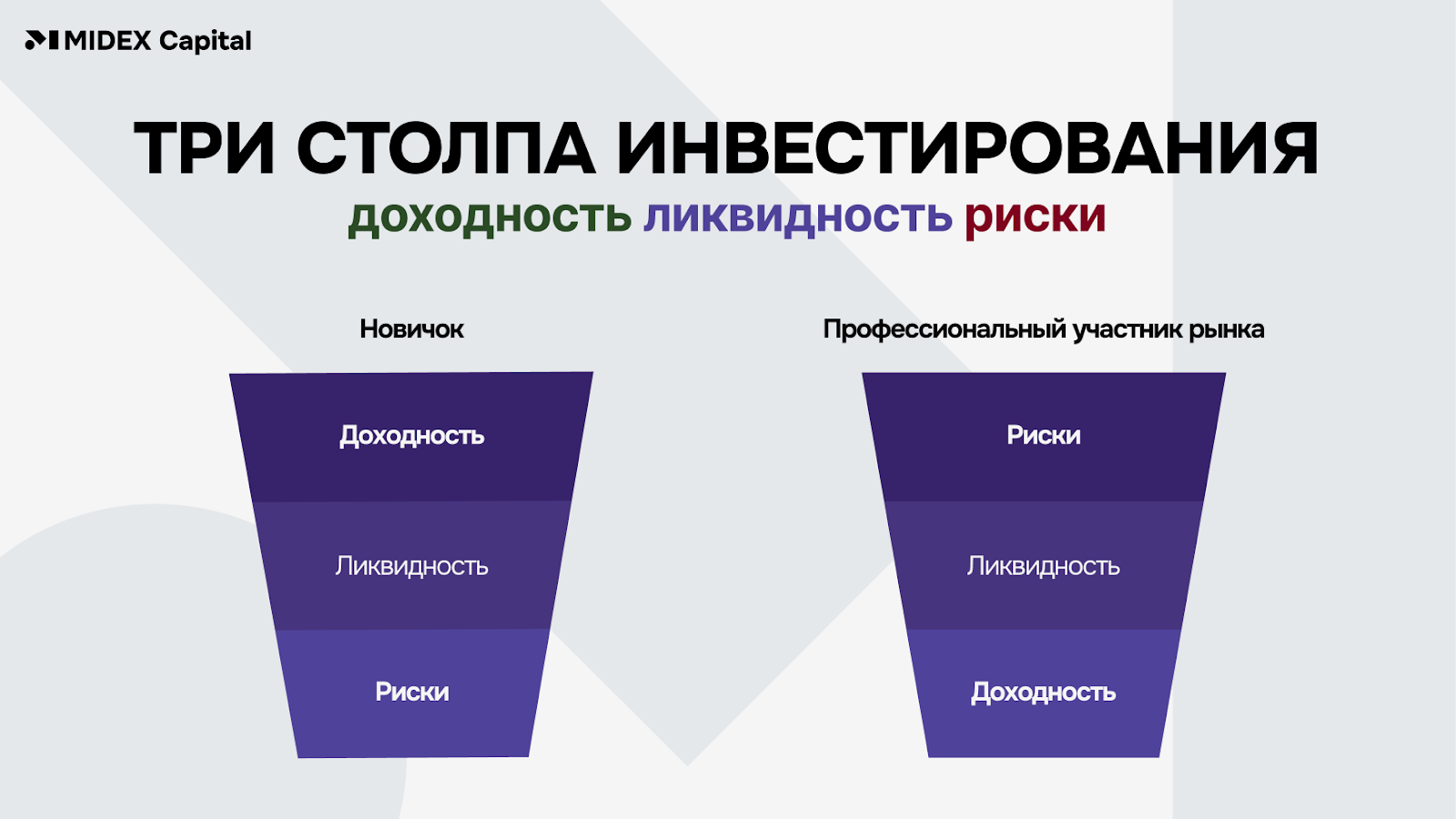 MIDEX Capital

ТРИ СТОЛПА ИНВЕСТИРОВАНИЯ

доходность ликвидность риски

Новичок

Доходность

Ликвидность

Риски

Профессиональный участник рынка

Риски

Ликвидность

Доходность